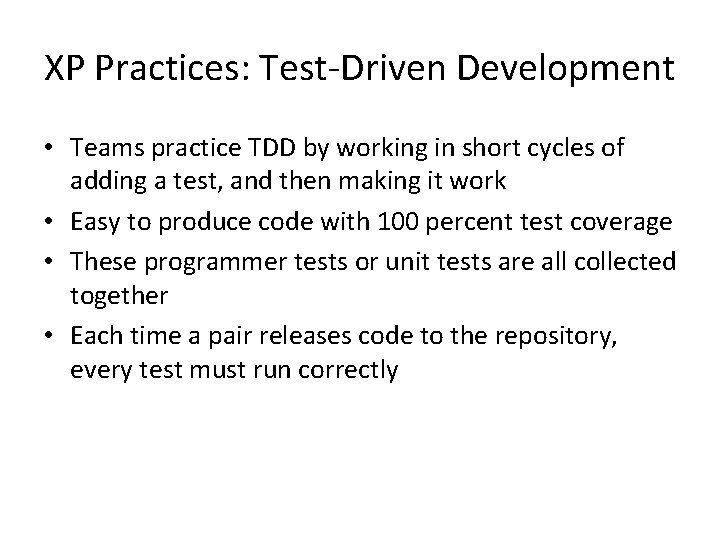 XP Practices: Test-Driven Development

• Teams practice TDD by working in short cycles of adding a test, and then making it work

• Easy to produce code with 100 percent test coverage

• These programmer tests or unit tests are all collected together

• Each time a pair releases code to the repository, every test must run correctly